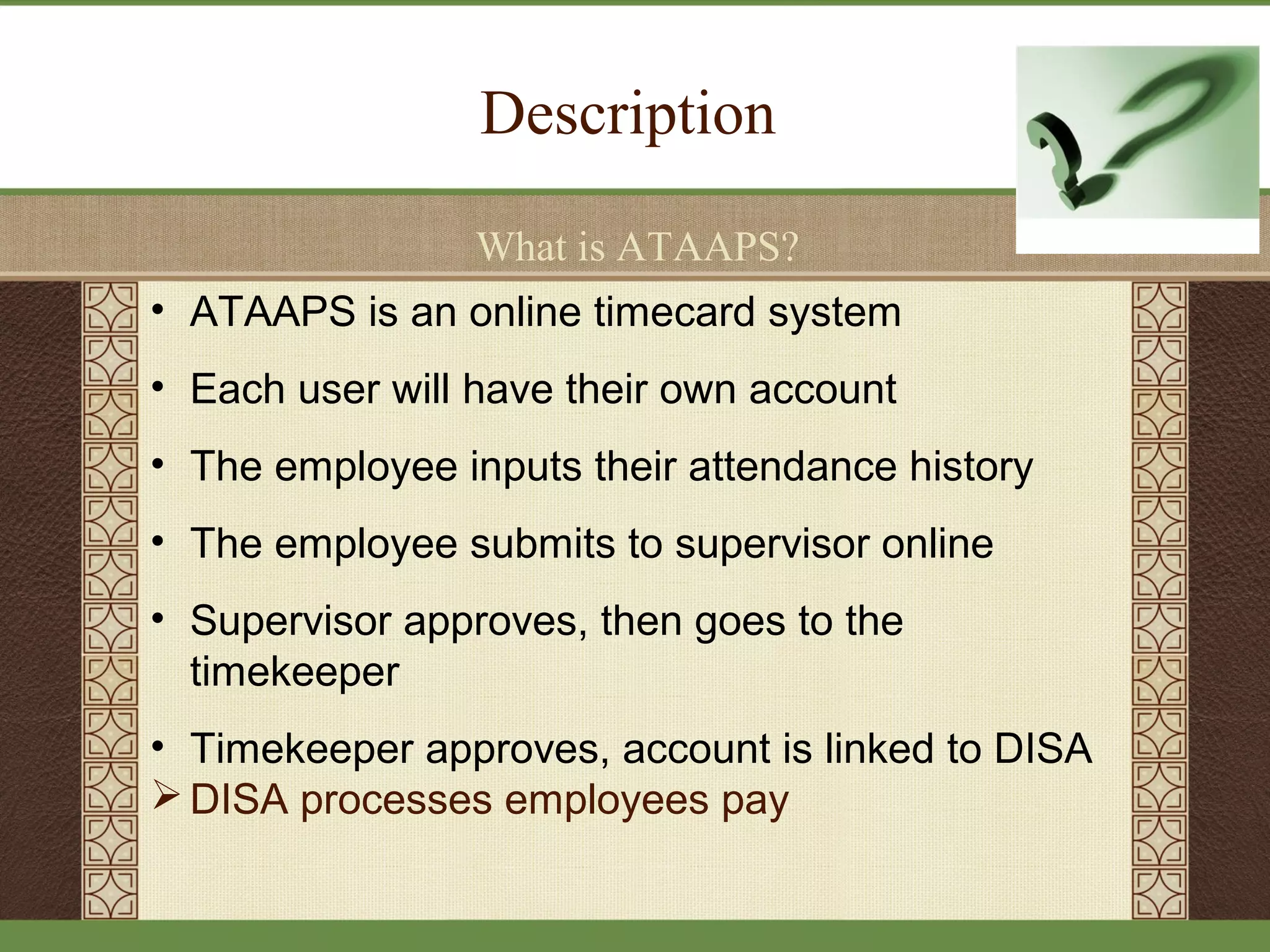 Description

What is ATAAPS?

• ATAAPS is an online timecard system
• Each user will have their own account
• The employee inputs their attendance history
• The employee submits to supervisor online
• Supervisor approves, then goes to the timekeeper
• Timekeeper approves, account is linked to DISA
➢ DISA processes employees pay